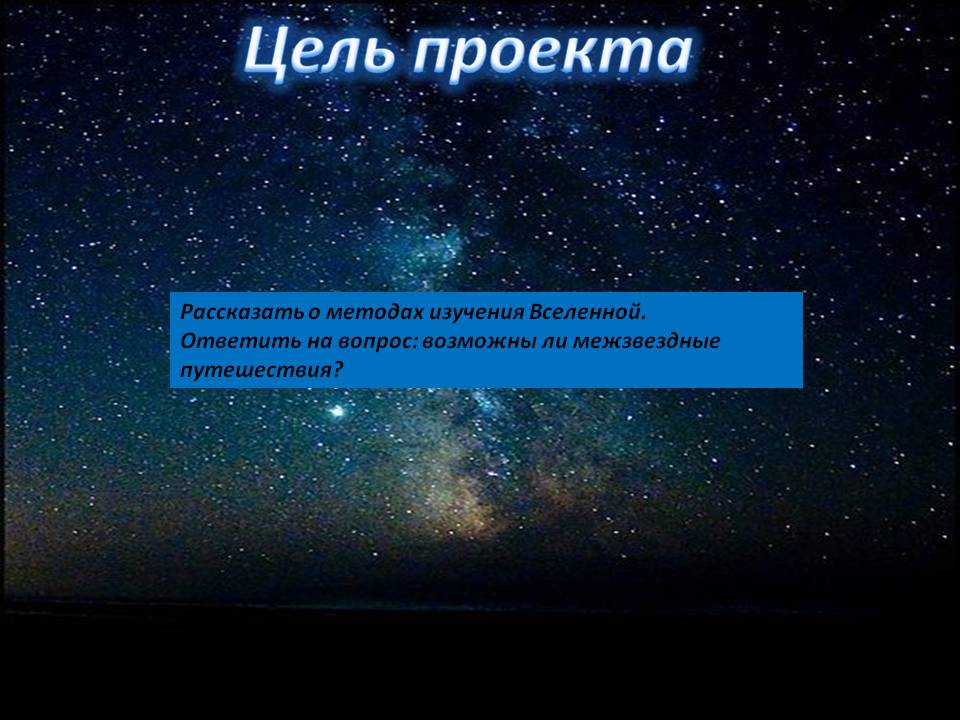 Цель проекта

Рассказать о методах изучения Вселенной.
Ответить на вопрос: возможны ли межзвездные путешествия?